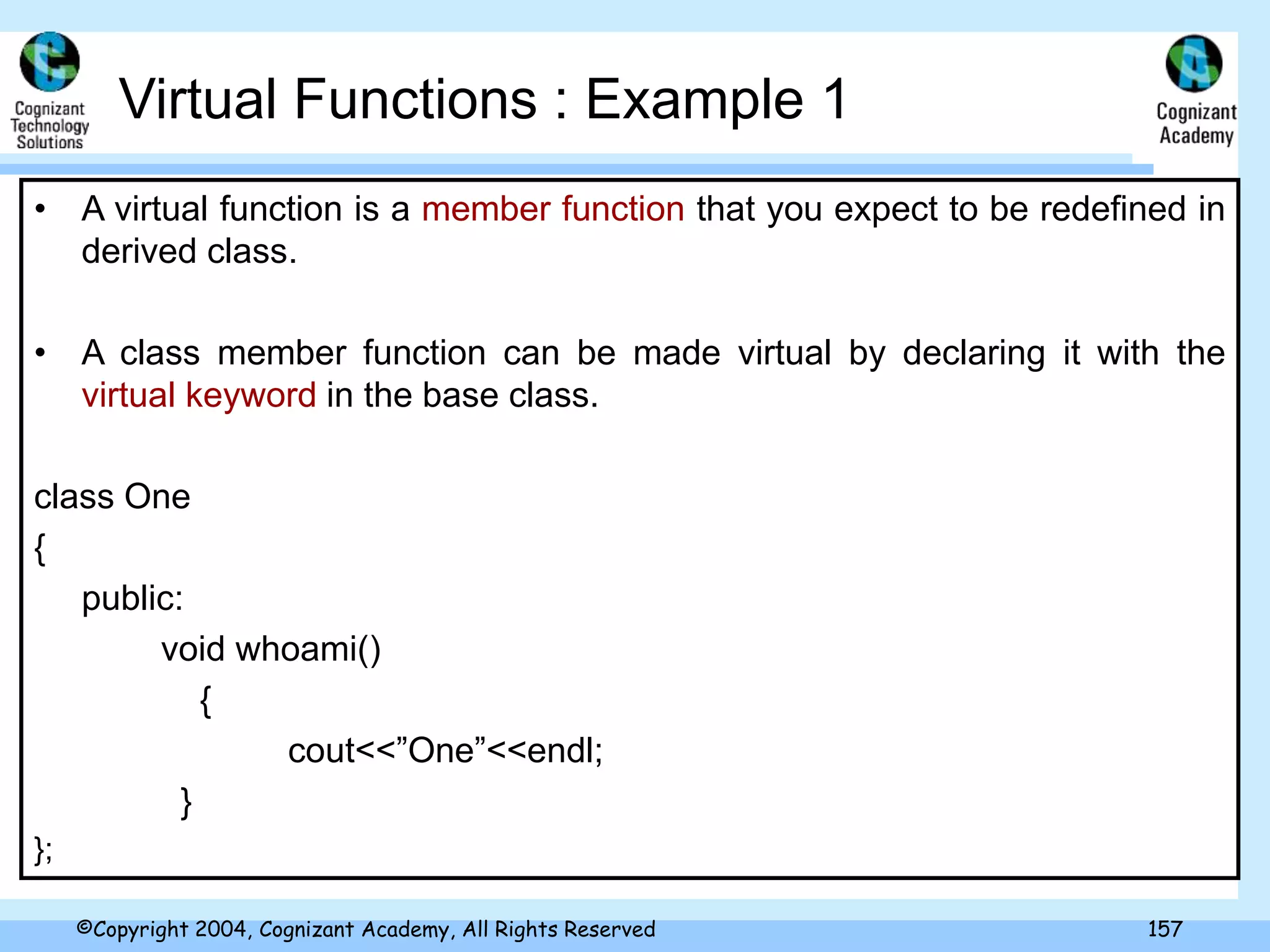 Cognizant Technology Solutions

Virtual Functions : Example 1

Cognizant Academy

• A virtual function is a member function that you expect to be redefined in derived class.

• A class member function can be made virtual by declaring it with the virtual keyword in the base class.

class One
{
public:
void whoami()
{
cout<<”One”<<endl;
}
};

©Copyright 2004, Cognizant Academy, All Rights Reserved

157